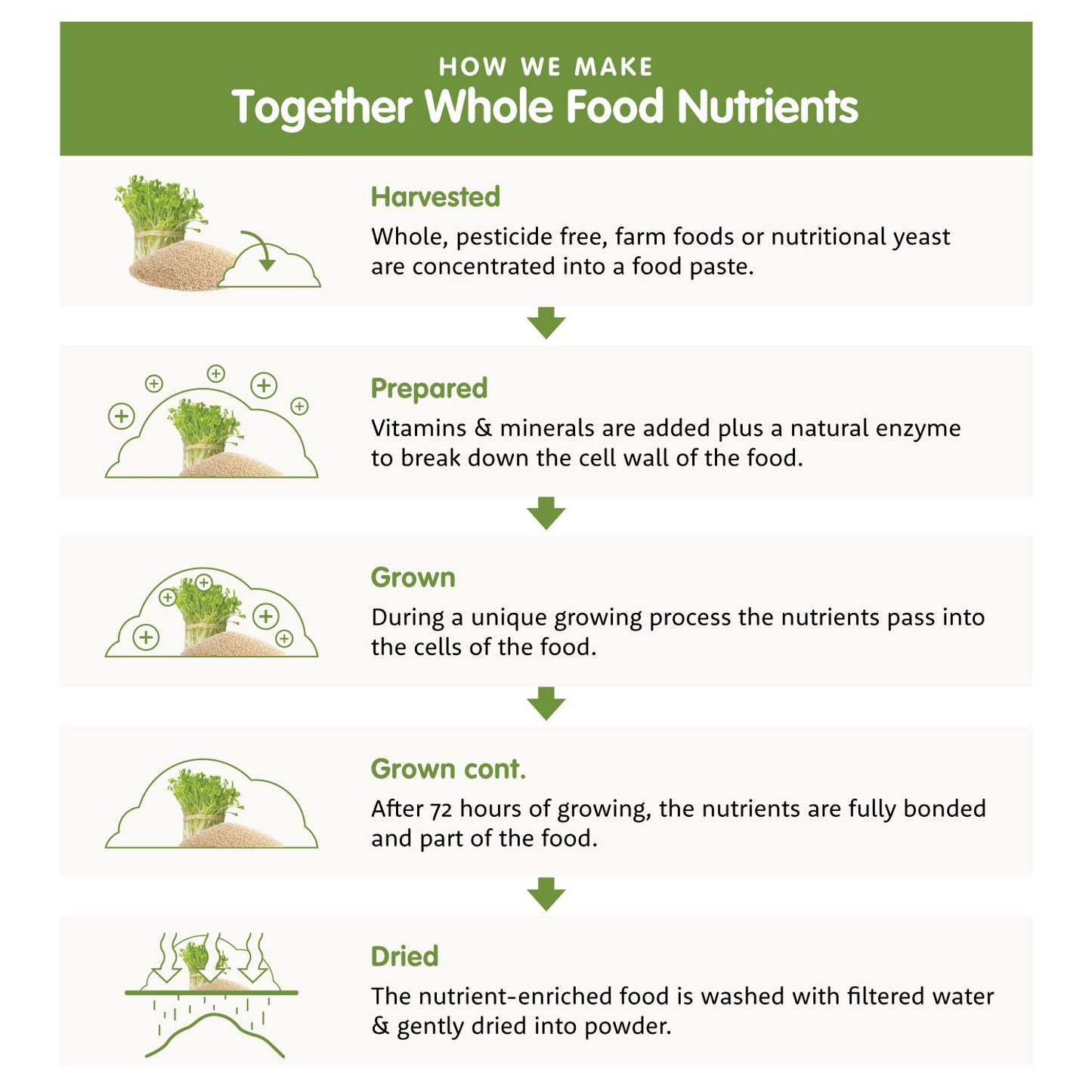 HOW WE MAKE
Together Whole Food Nutrients

Harvested
Whole, pesticide free, farm foods or nutritional yeast are concentrated into a food paste.

Prepared
Vitamins & minerals are added plus a natural enzyme to break down the cell wall of the food.

Grown
During a unique growing process the nutrients pass into the cells of the food.

Grown cont.
After 72 hours of growing, the nutrients are fully bonded and part of the food.

Dried
The nutrient-enriched food is washed with filtered water & gently dried into powder.